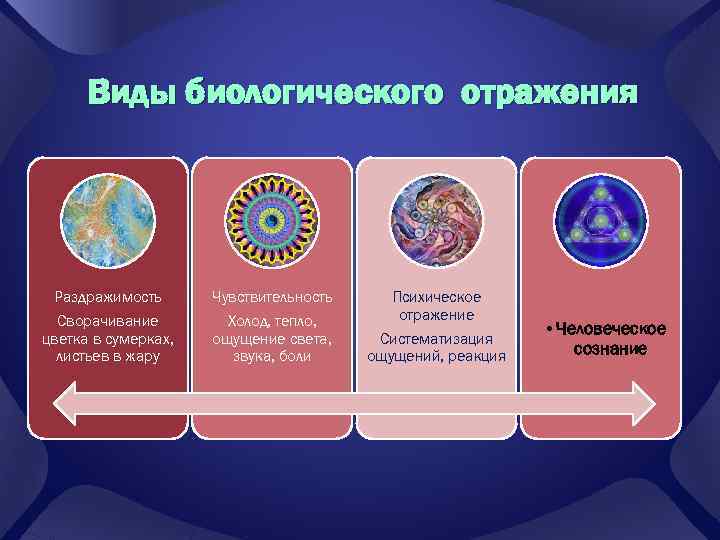 Виды биологического отражения

Раздражимость

Сворачивание цветка в сумерках, листьев в жару

Чувствительность

Холод, тепло, ощущение света, звука, боли

Психическое отражение

Систематизация ощущений, реакция

• Человеческое сознание